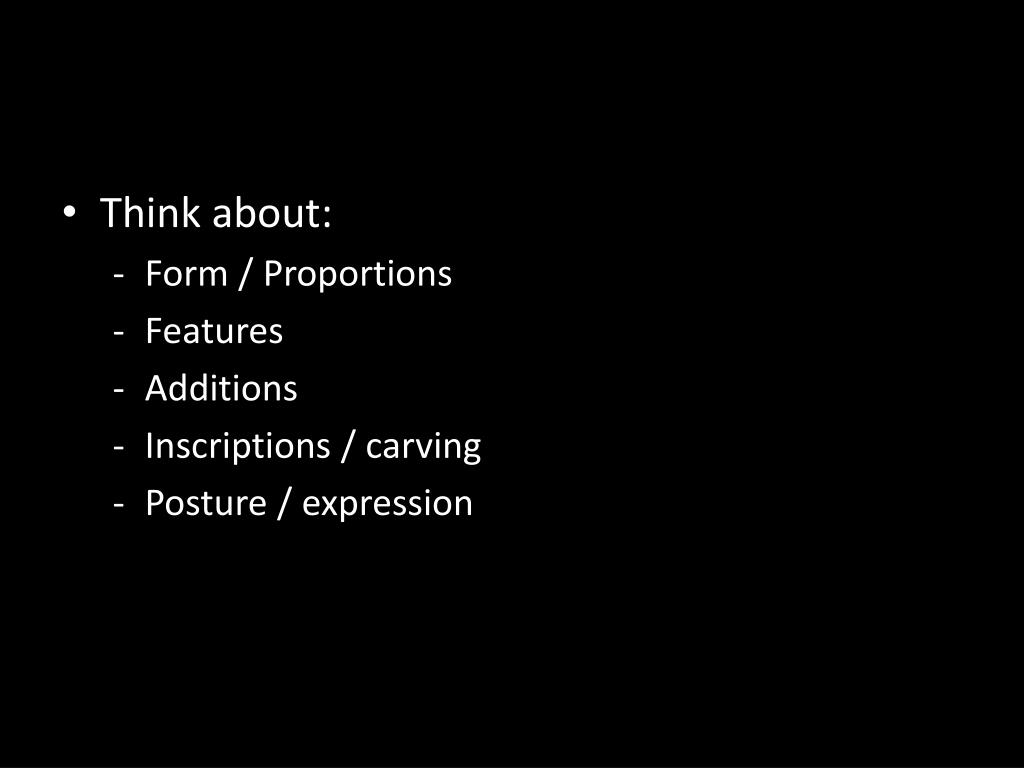 • Think about:
- Form / Proportions
- Features
- Additions
- Inscriptions / carving
- Posture / expression